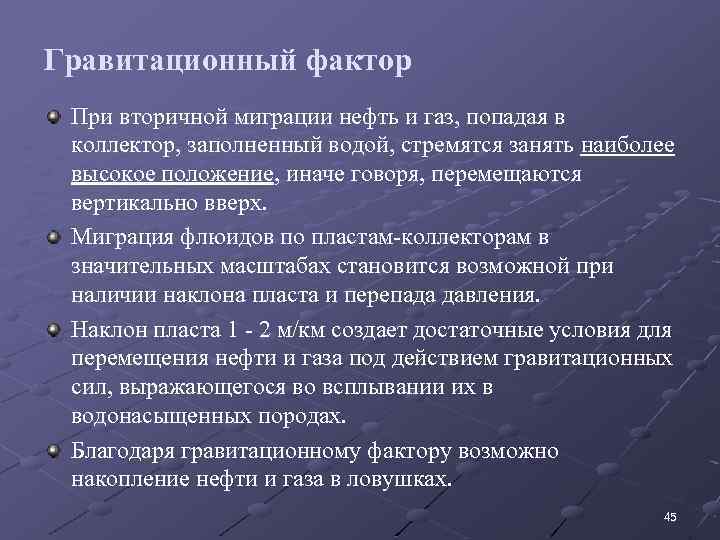 Гравитационный фактор

При вторичной миграции нефть и газ, попадая в коллектор, заполненный водой, стремятся занять наиболее высокое положение, иначе говоря, перемещаются вертикально вверх.

Миграция флюидов по пластам-коллекторам в значительных масштабах становится возможной при наличии наклона пласта и перепада давления.

Наклон пласта 1 - 2 м/км создает достаточные условия для перемещения нефти и газа под действием гравитационных сил, выражающегося во всплывании их в водонасыщенных породах.

Благодаря гравитационному фактору возможно накопление нефти и газа в ловушках.

45